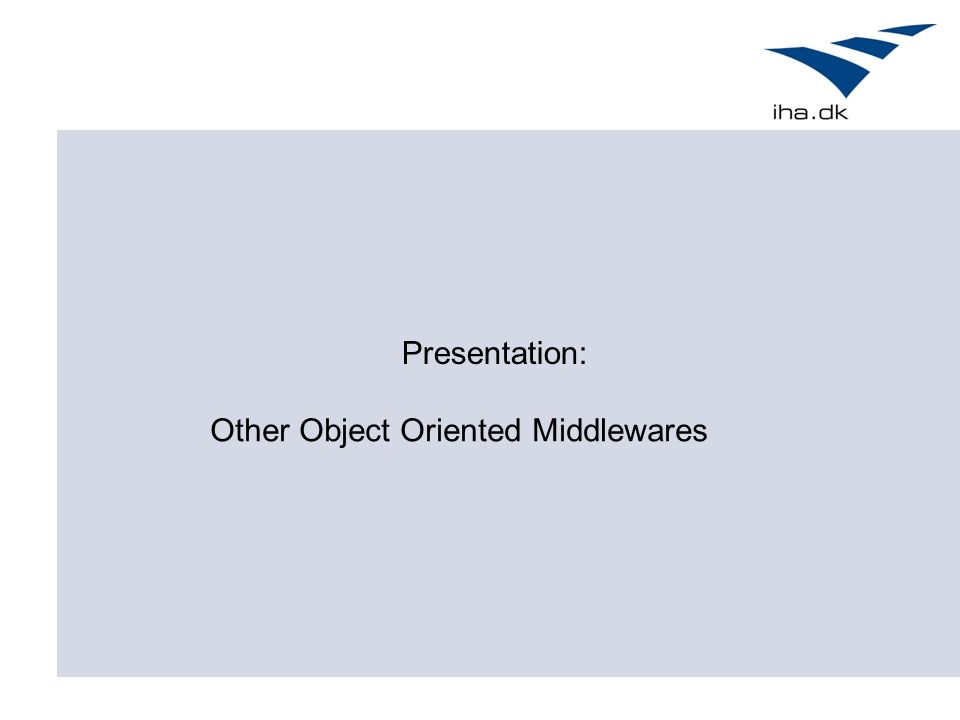 iha.dk

Presentation:

Other Object Oriented Middlewares